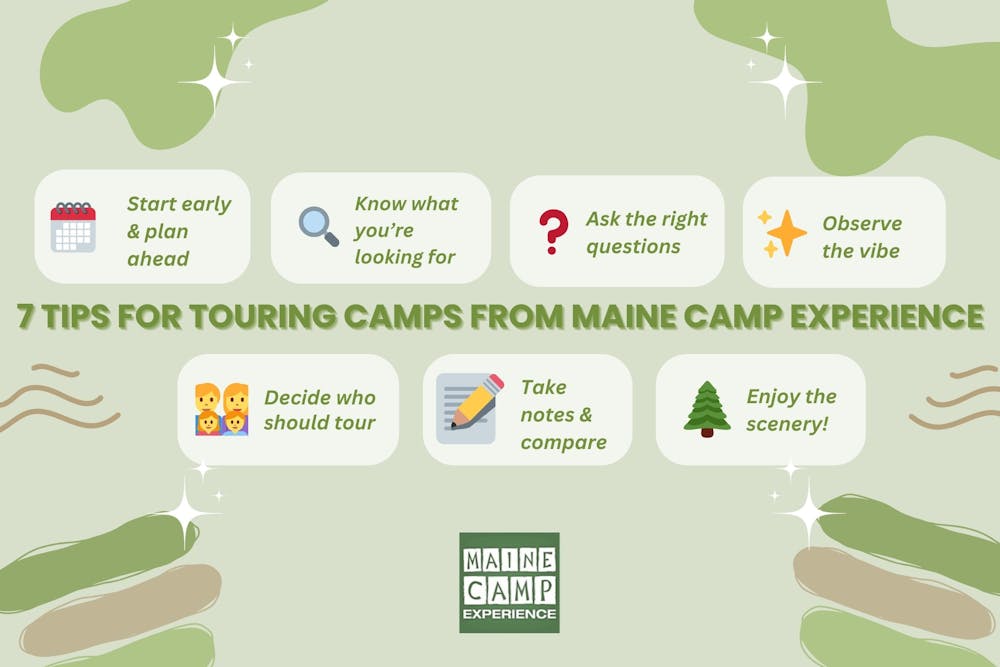 Start early & plan ahead

Know what you're looking for

Ask the right questions

Observe the vibe

7 TIPS FOR TOURING CAMPS FROM MAINE CAMP EXPERIENCE

Decide who should tour

Take notes & compare

Enjoy the scenery!

MAINE CAMP EXPERIENCE